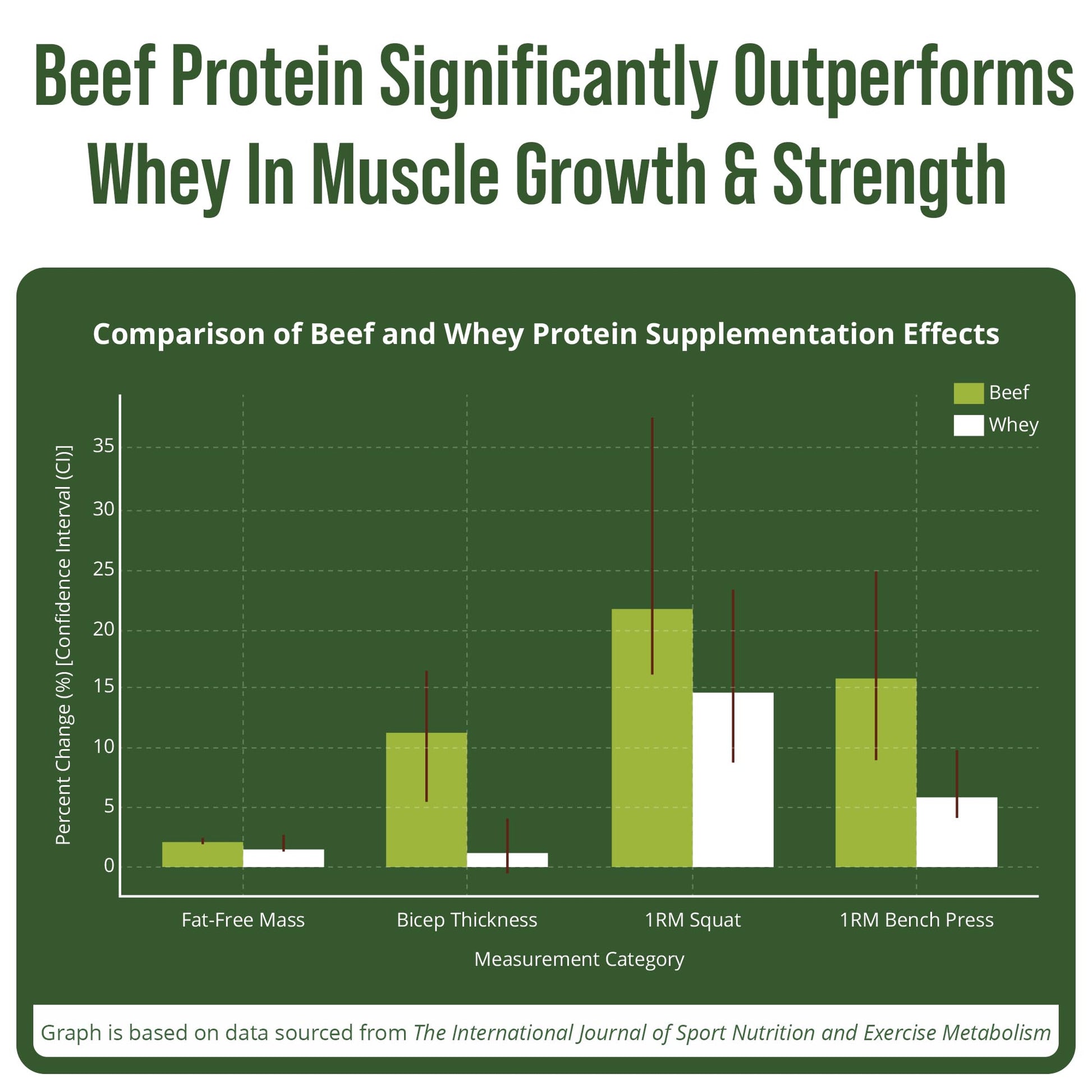 Beef Protein Significantly Outperforms Whey In Muscle Growth & Strength

Comparison of Beef and Whey Protein Supplementation Effects

Beef
Whey

Percent Change (%) [Confidence Interval (CI)]

35
30
25
20
15
10
5
0

Fat-Free Mass
Bicep Thickness
1RM Squat
1RM Bench Press

Measurement Category

Graph is based on data sourced from The International Journal of Sport Nutrition and Exercise Metabolism